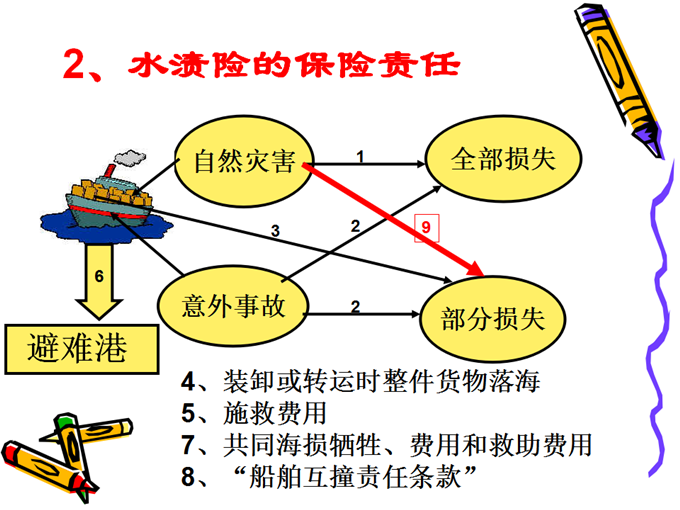 2、水渍险的保险责任

自然灾害

1

全部损失

3

2

9

6

意外事故

2

部分损失

避难港

4、装卸或转运时整件货物落海
5、施救费用
7、共同海损牺牲、费用和救助费用
8、“船舶互撞责任条款”